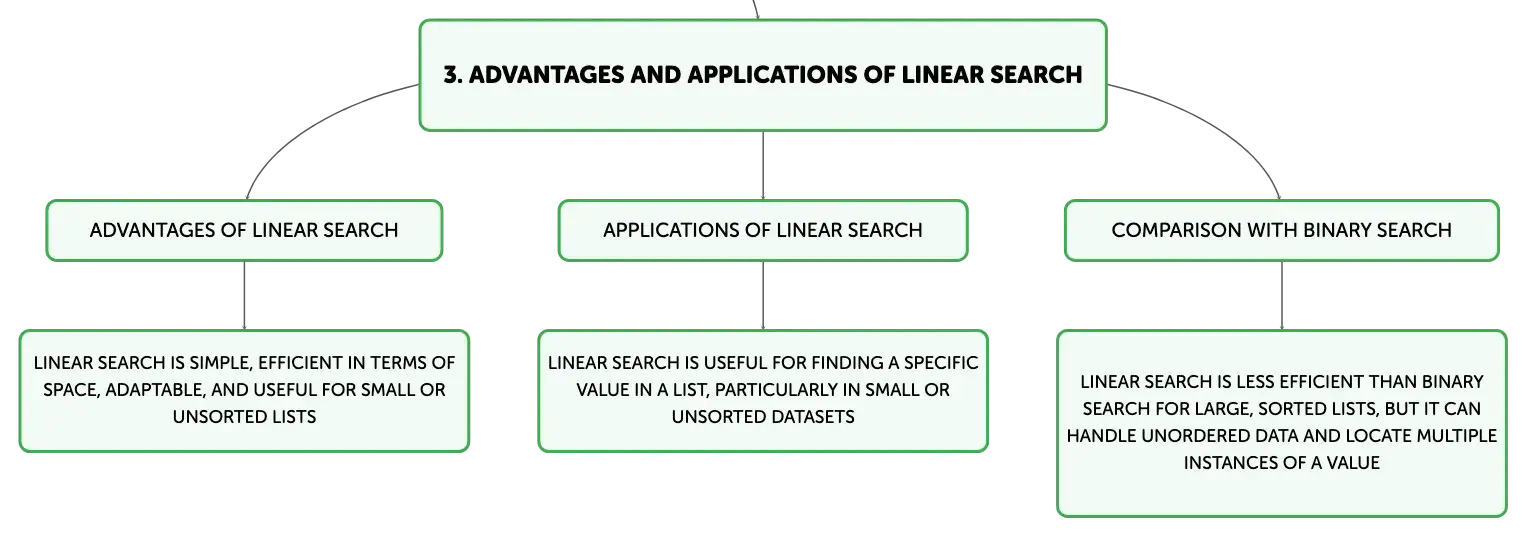 3. ADVANTAGES AND APPLICATIONS OF LINEAR SEARCH

ADVANTAGES OF LINEAR SEARCH

LINEAR SEARCH IS SIMPLE, EFFICIENT IN TERMS OF SPACE, ADAPTABLE, AND USEFUL FOR SMALL OR UNSORTED LISTS

APPLICATIONS OF LINEAR SEARCH

LINEAR SEARCH IS USEFUL FOR FINDING A SPECIFIC VALUE IN A LIST, PARTICULARLY IN SMALL OR UNSORTED DATASETS

COMPARISON WITH BINARY SEARCH

LINEAR SEARCH IS LESS EFFICIENT THAN BINARY SEARCH FOR LARGE, SORTED LISTS, BUT IT CAN HANDLE UNORDERED DATA AND LOCATE MULTIPLE INSTANCES OF A VALUE